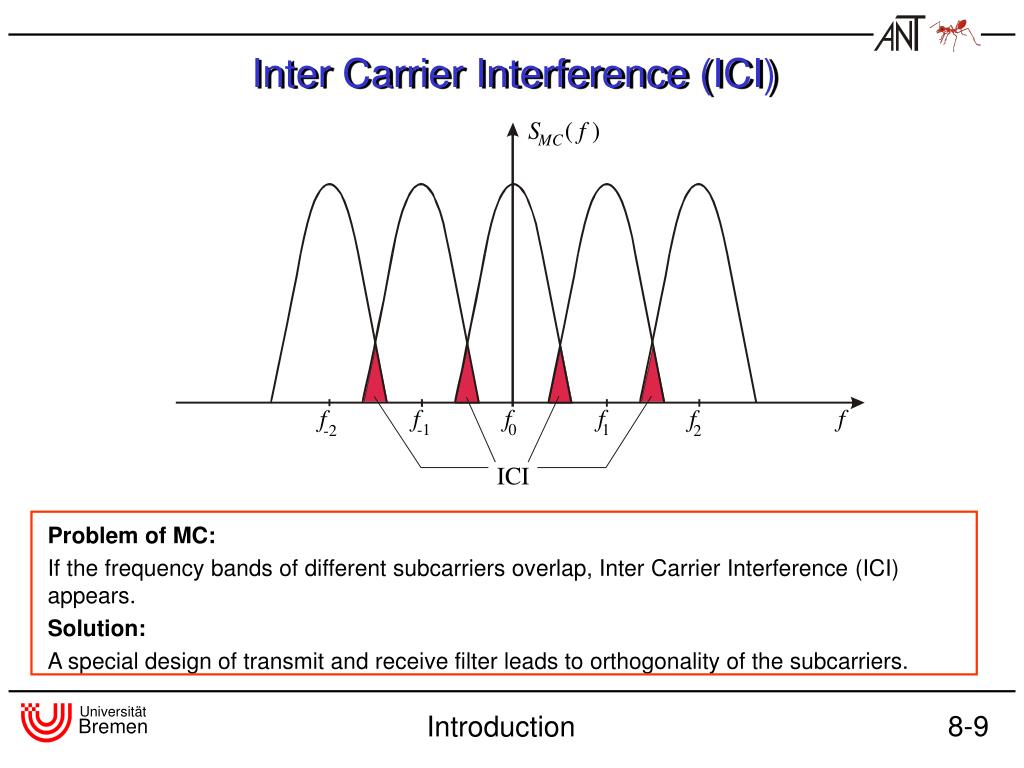 ANT

Inter Carrier Interference (ICI)

$S_{MC}(f)$

$f_{-2}$ $f_{-1}$ $f_0$ $f_1$ $f_2$ $f$

ICI

**Problem of MC:**
If the frequency bands of different subcarriers overlap, Inter Carrier Interference (ICI) appears.
**Solution:**
A special design of transmit and receive filter leads to orthogonality of the subcarriers.

Universität Bremen

Introduction

8-9